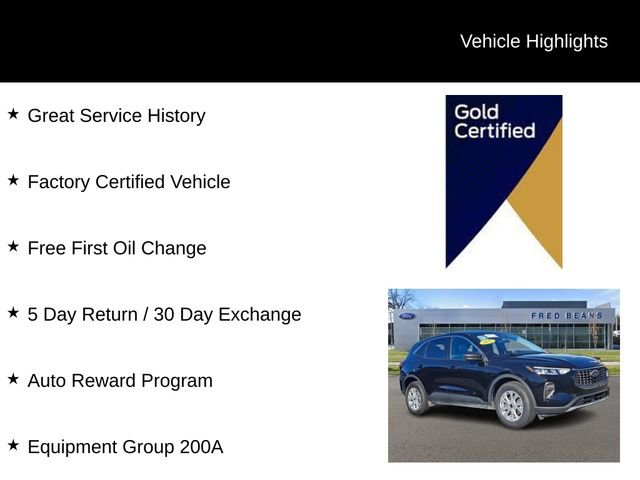 Vehicle Highlights

★ Great Service History

★ Factory Certified Vehicle

★ Free First Oil Change

★ 5 Day Return / 30 Day Exchange

★ Auto Reward Program

★ Equipment Group 200A

Gold Certified

Ford

FRED BEANS